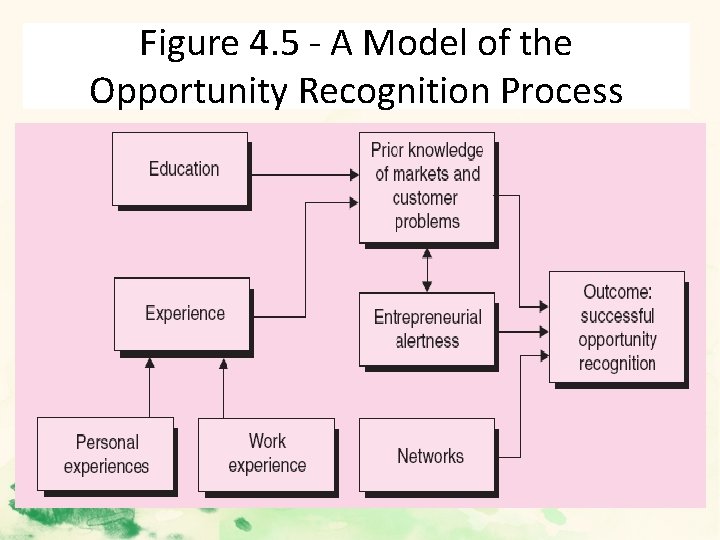 Figure 4.5 - A Model of the Opportunity Recognition Process

Education

Prior knowledge of markets and customer problems

Experience

Entrepreneurial alertness

Outcome: successful opportunity recognition

Personal experiences

Work experience

Networks